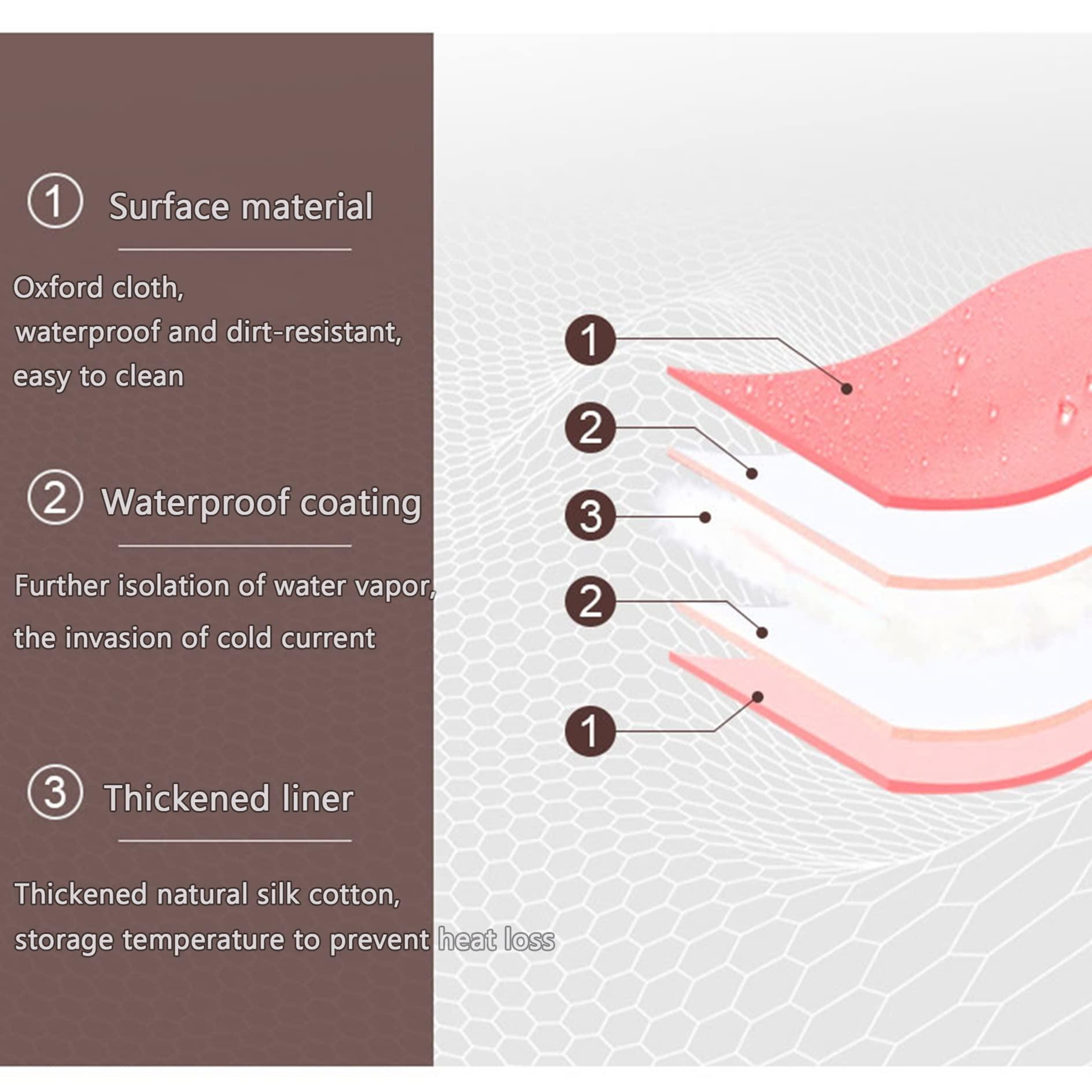 ① Surface material

Oxford cloth, waterproof and dirt-resistant, easy to clean

② Waterproof coating

Further isolation of water vapor, the invasion of cold current

③ Thickened liner

Thickened natural silk cotton, storage temperature to prevent heat loss

1
2
3
2
1